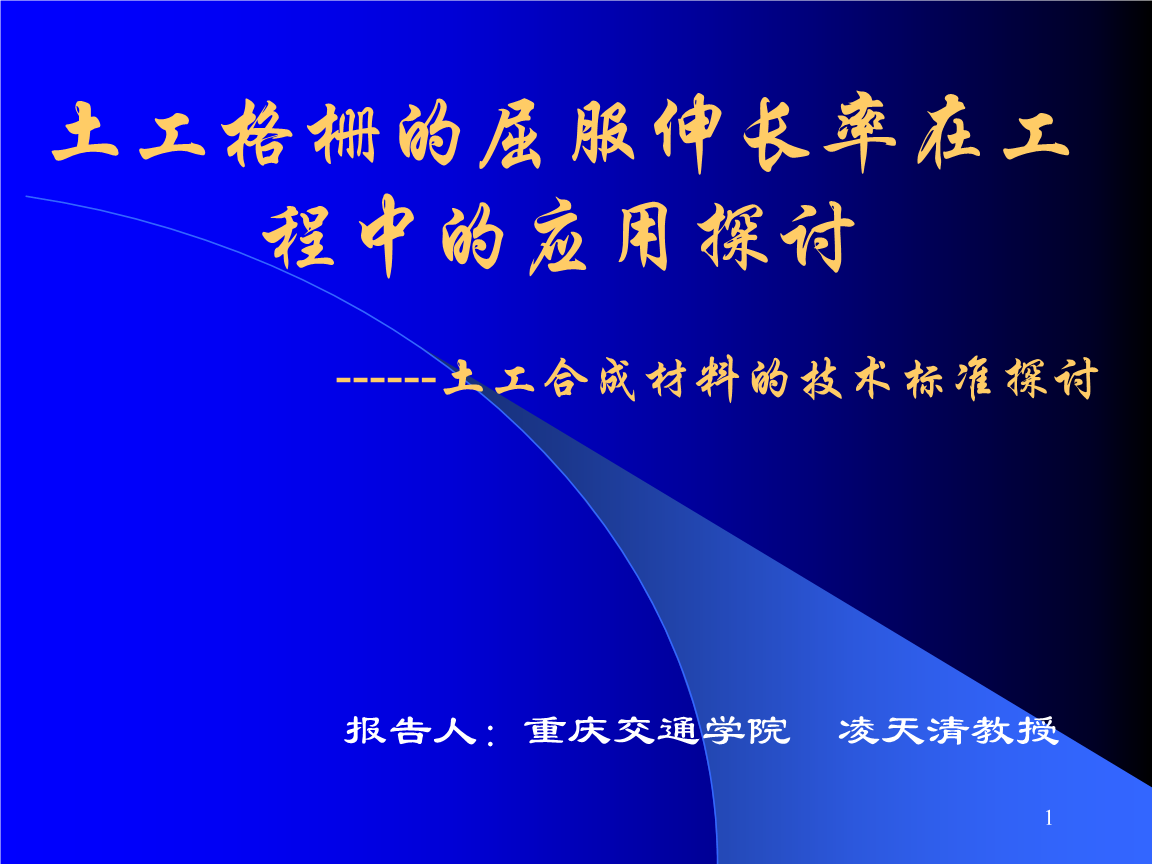 土工格栅的屈服伸长率在工程中的应用探讨

------土工合成材料的技术标准探讨

报告人：重庆交通学院　凌天清教授

1